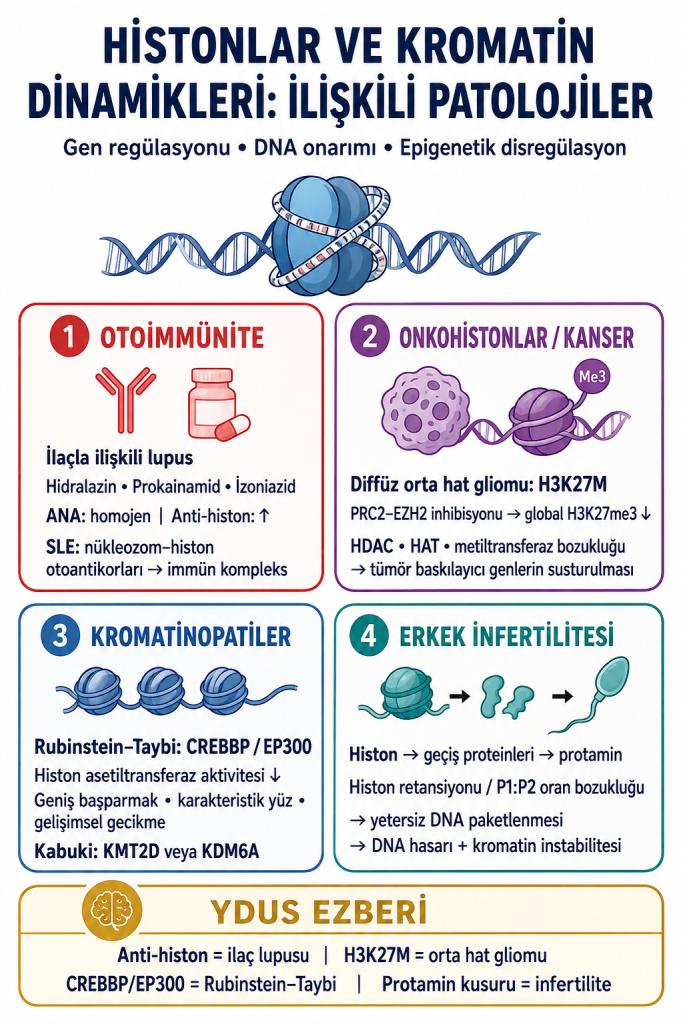 HİSTONLAR VE KROMATİN DİNAMİKLERİ: İLİŞKİLİ PATOLOJİLER

Gen regülasyonu • DNA onarımı • Epigenetik disregülasyon

1 OTOİMMÜNİTE

İlaçla ilişkili lupus

Hidralazin • Prokainamid • İzoniazid

ANA: homojen | Anti-histon: ↑

SLE: nükleozom–histon otoantikorları → immün kompleks

2 ONKOHİSTONLAR / KANSER

Me3

Diffüz orta hat gliomu: H3K27M

PRC2–EZH2 inhibisyonu → global H3K27me3 ↓

HDAC • HAT • metiltransferaz bozukluğu → tümör baskılayıcı genlerin susturulması

3 KROMATİNOPATİLER

Rubinstein–Taybi: CREBBP / EP300

Histon asetiltransferaz aktivitesi ↓

Geniş başparmak • karakteristik yüz • gelişimsel gecikme

Kabuki: KMT2D veya KDM6A

4 ERKEK İNFERTİLİTESİ

Histon → geçiş proteinleri → protamin

Histon retansiyonu / P1:P2 oran bozukluğu

→ yetersiz DNA paketlenmesi

→ DNA hasarı + kromatin instabilitesi

YDUS EZBERİ

Anti-histon = ilaç lupusu | H3K27M = orta hat gliomu

CREBBP/EP300 = Rubinstein–Taybi | Protamin kusuru = infertilite